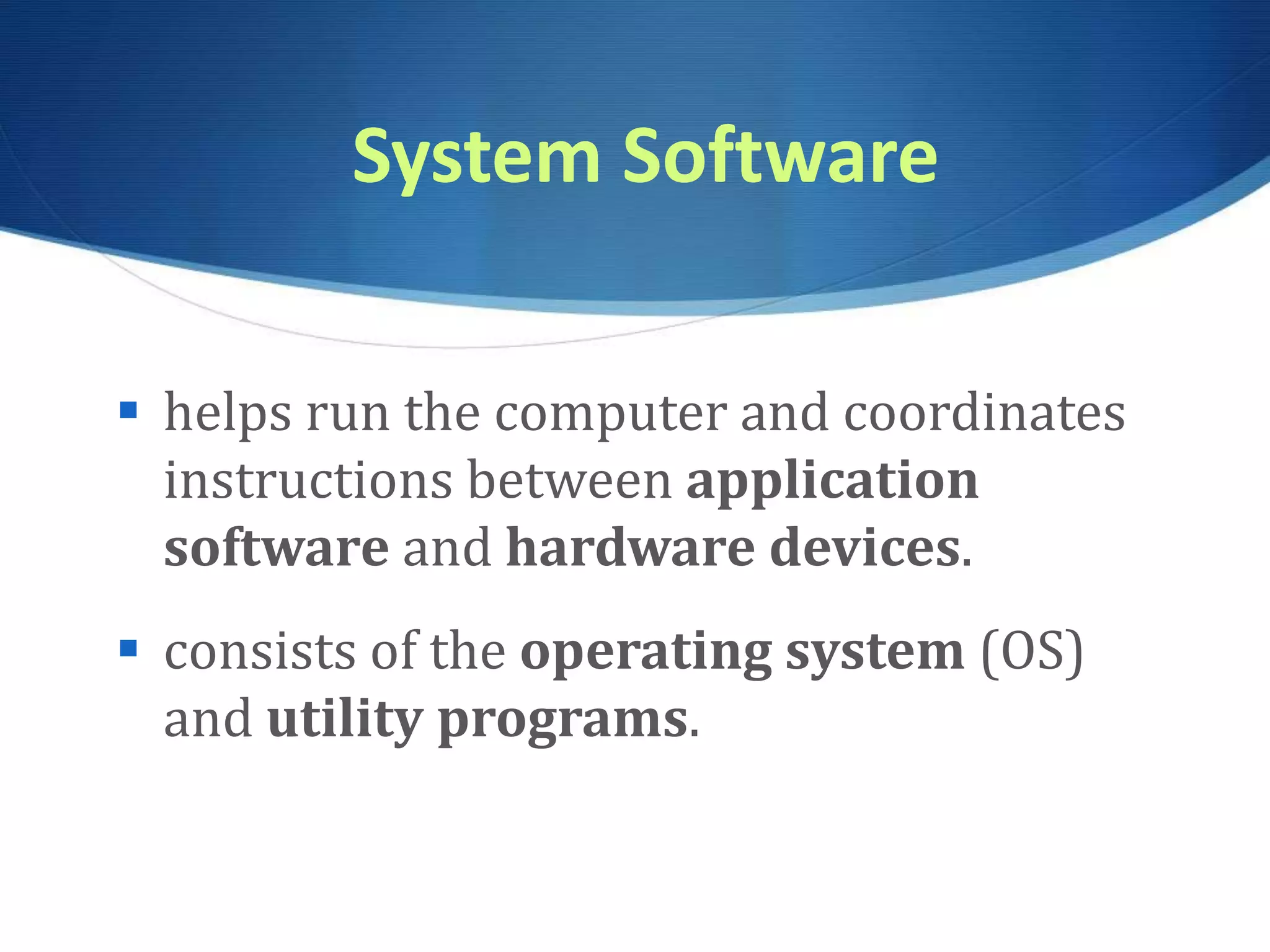 System Software

▪ helps run the computer and coordinates instructions between application software and hardware devices.

▪ consists of the operating system (OS) and utility programs.